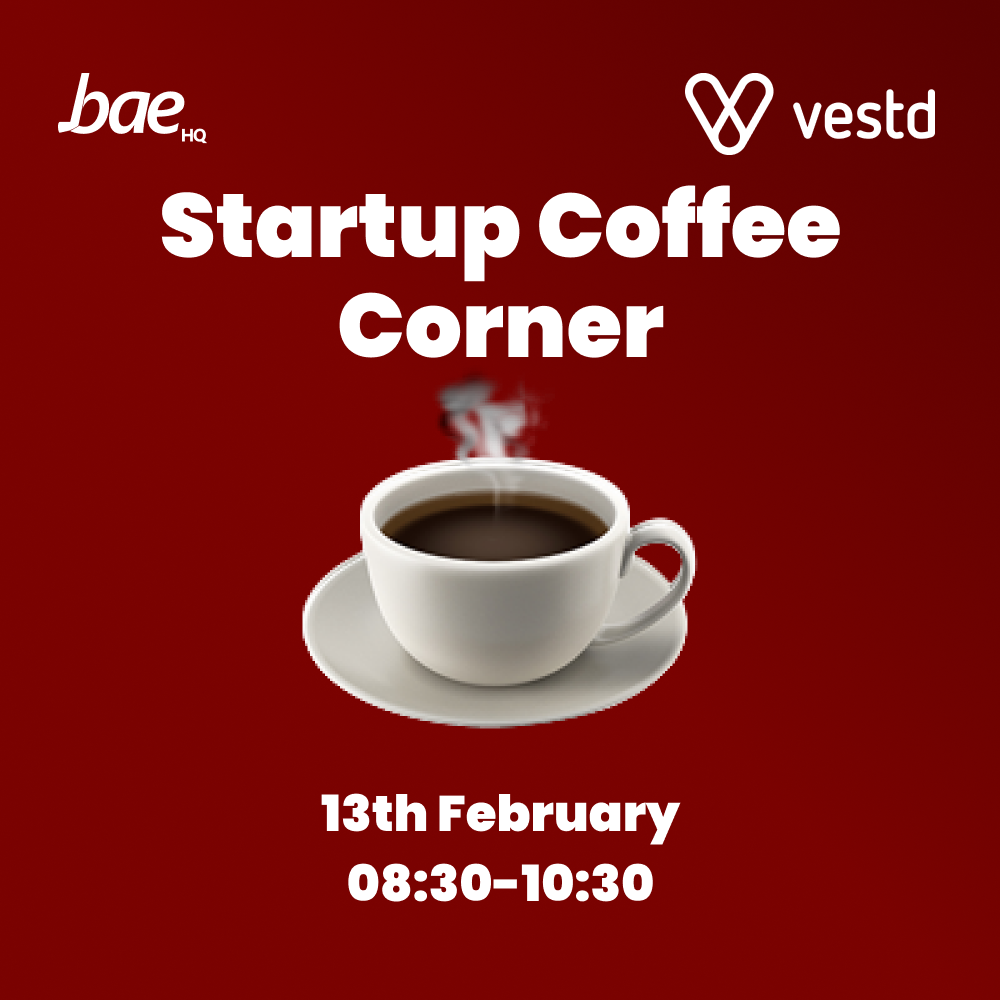 bae HQ

vestd

Startup Coffee Corner

13th February
08:30-10:30